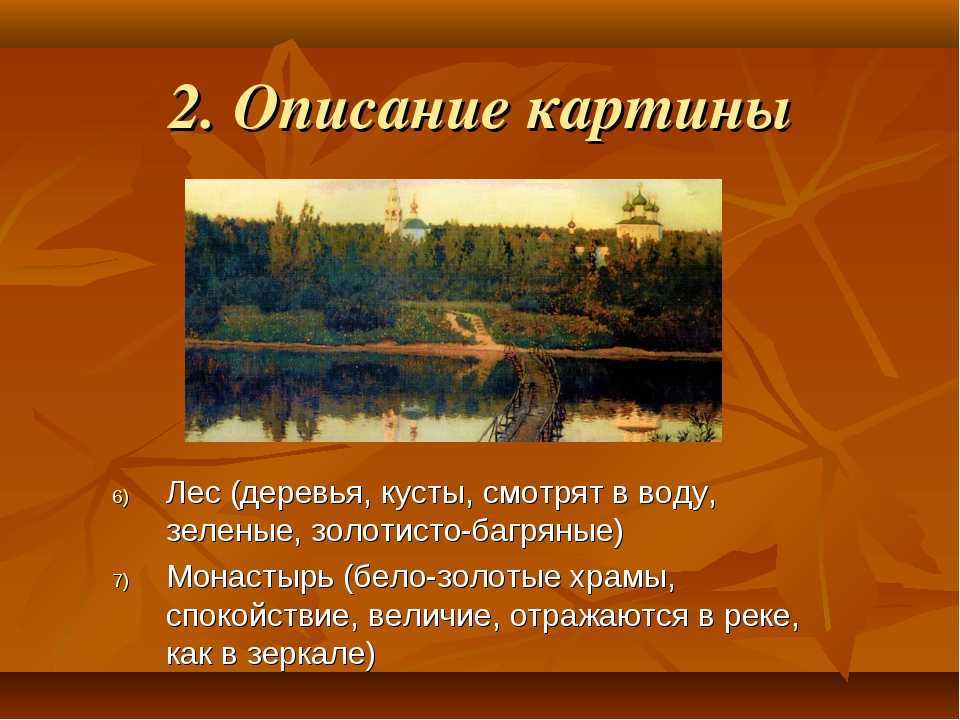 2. Описание картины

6) Лес (деревья, кусты, смотрят в воду, зеленые, золотисто-багряные)

7) Монастырь (бело-золотые храмы, спокойствие, величие, отражаются в реке, как в зеркале)